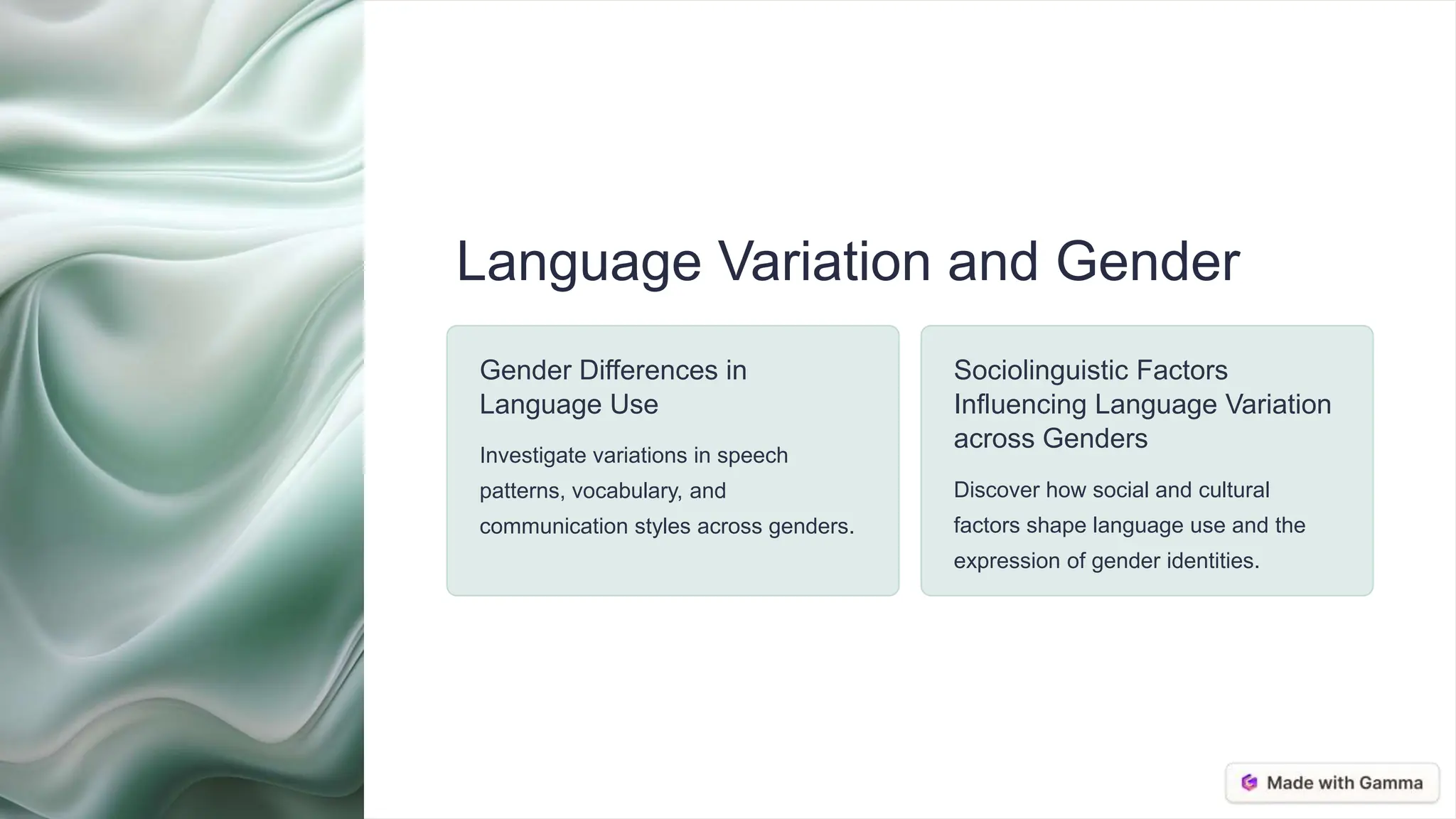 Language Variation and Gender

Gender Differences in Language Use

Investigate variations in speech patterns, vocabulary, and communication styles across genders.

Sociolinguistic Factors Influencing Language Variation across Genders

Discover how social and cultural factors shape language use and the expression of gender identities.

Made with Gamma